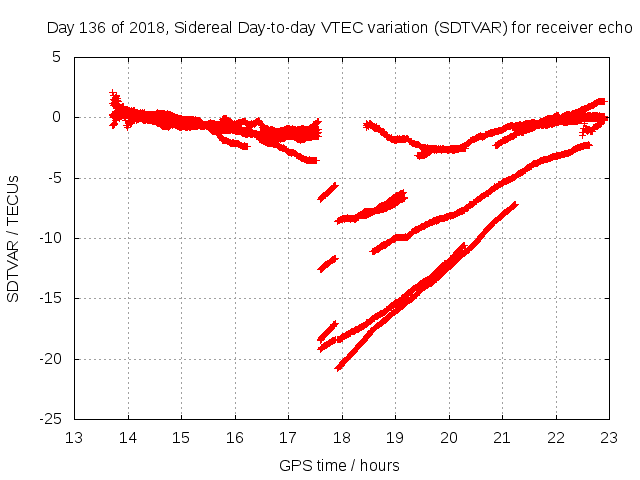 Day 136 of 2018, Sidereal Day-to-day VTEC variation (SDTVAR) for receiver echo

SDTVAR / TECUs

5
0
-5
-10
-15
-20
-25

13 14 15 16 17 18 19 20 21 22 23

GPS time / hours